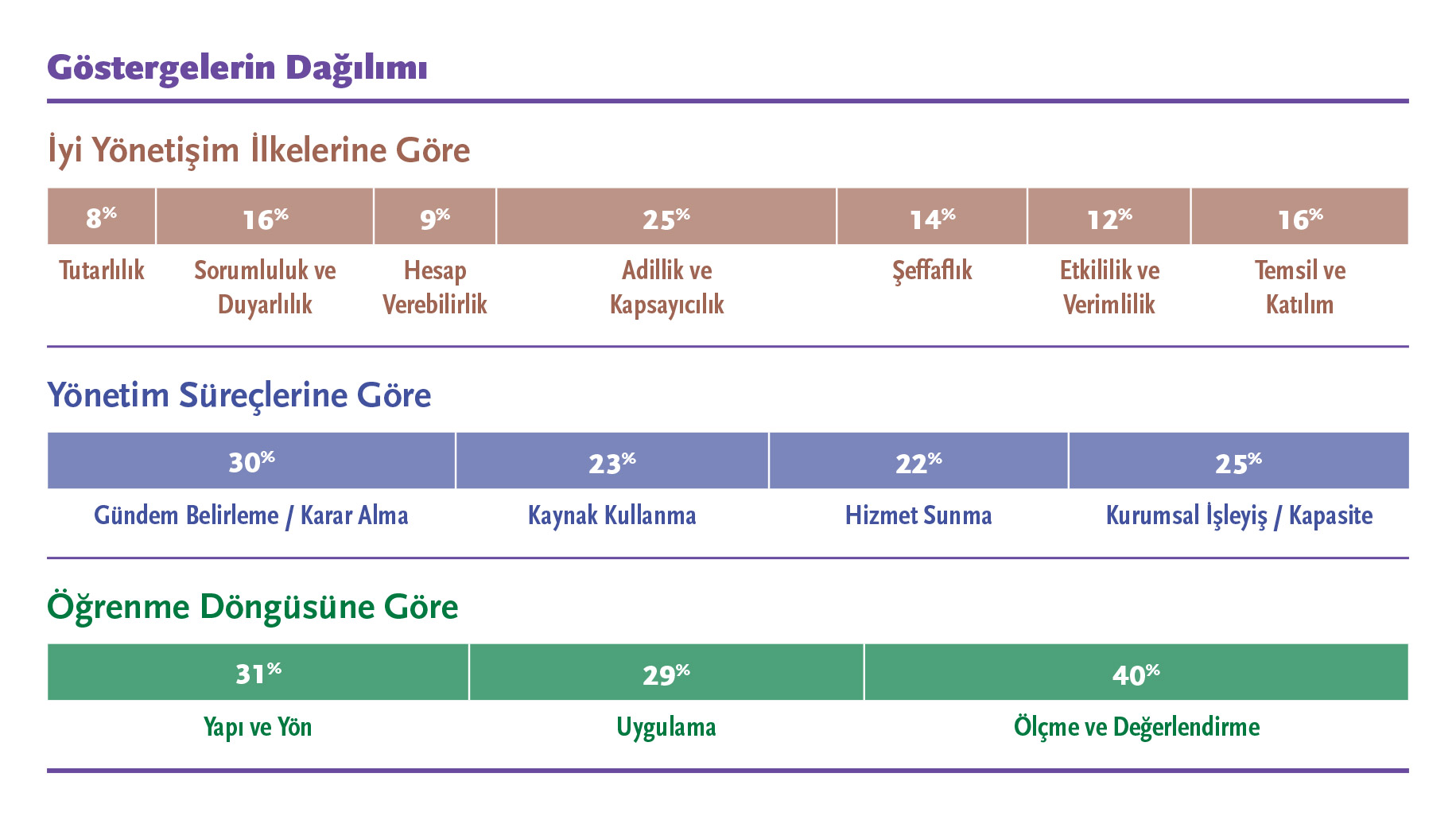 Göstergelerin Dağılımı

İyi Yönetişim İlkelerine Göre

| 8% | 16% | 9% | 25% | 14% | 12% | 16% |
|---|---|---|---|---|---|---|
| Tutarlılık | Sorumluluk ve Duyarlılık | Hesap Verebilirlik | Adillik ve Kapsayıcılık | Şeffaflık | Etkililik ve Verimlilik | Temsil ve Katılım |

Yönetim Süreçlerine Göre

| 30% | 23% | 22% | 25% |
|---|---|---|---|
| Gündem Belirleme / Karar Alma | Kaynak Kullanma | Hizmet Sunma | Kurumsal İşleyiş / Kapasite |

Öğrenme Döngüsüne Göre

| 31% | 29% | 40% |
|---|---|---|
| Yapı ve Yön | Uygulama | Ölçme ve Değerlendirme |